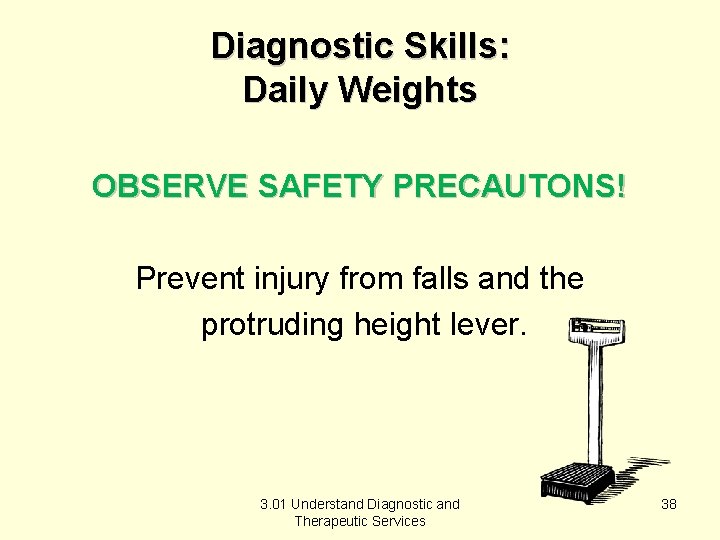 Diagnostic Skills:
Daily Weights

OBSERVE SAFETY PRECAUTONS!

Prevent injury from falls and the protruding height lever.

3.01 Understand Diagnostic and
Therapeutic Services

38